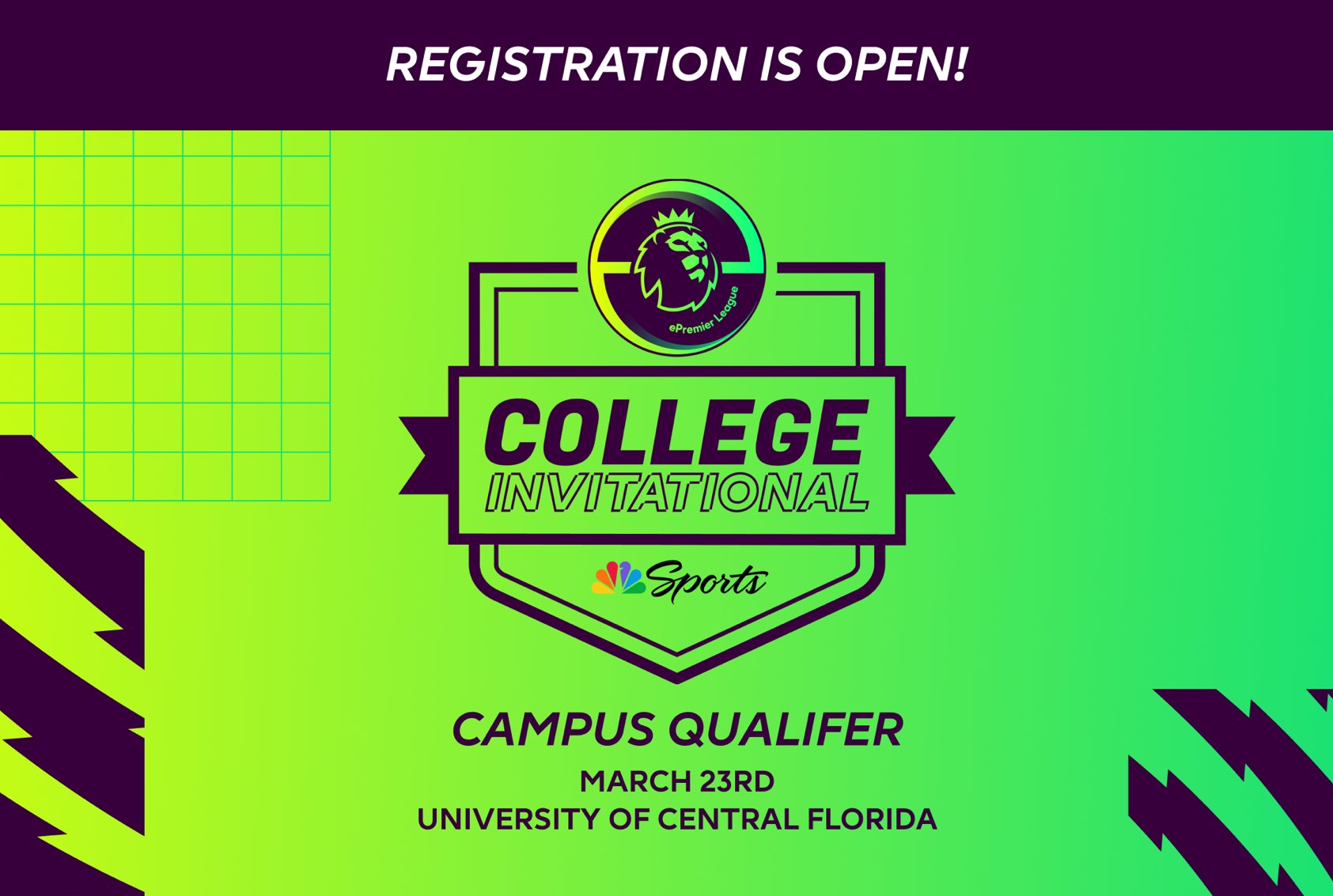 REGISTRATION IS OPEN!

ePremier League

COLLEGE
INVITATIONAL

Sports

CAMPUS QUALIFER
MARCH 23RD
UNIVERSITY OF CENTRAL FLORIDA